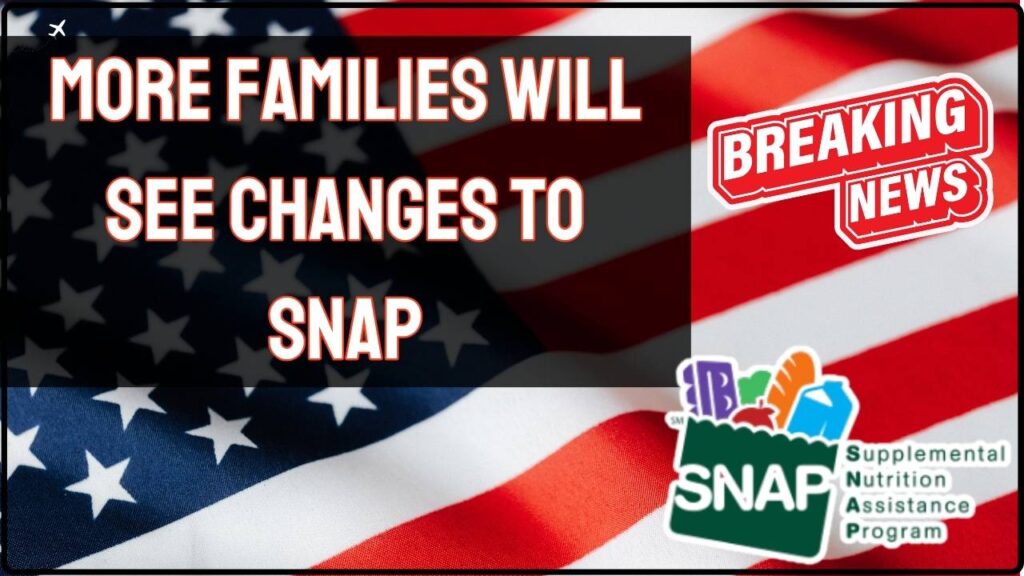 MORE FAMILIES WILL SEE CHANGES TO SNAP

BREAKING NEWS

SM
SNAP
Supplemental Nutrition Assistance Program